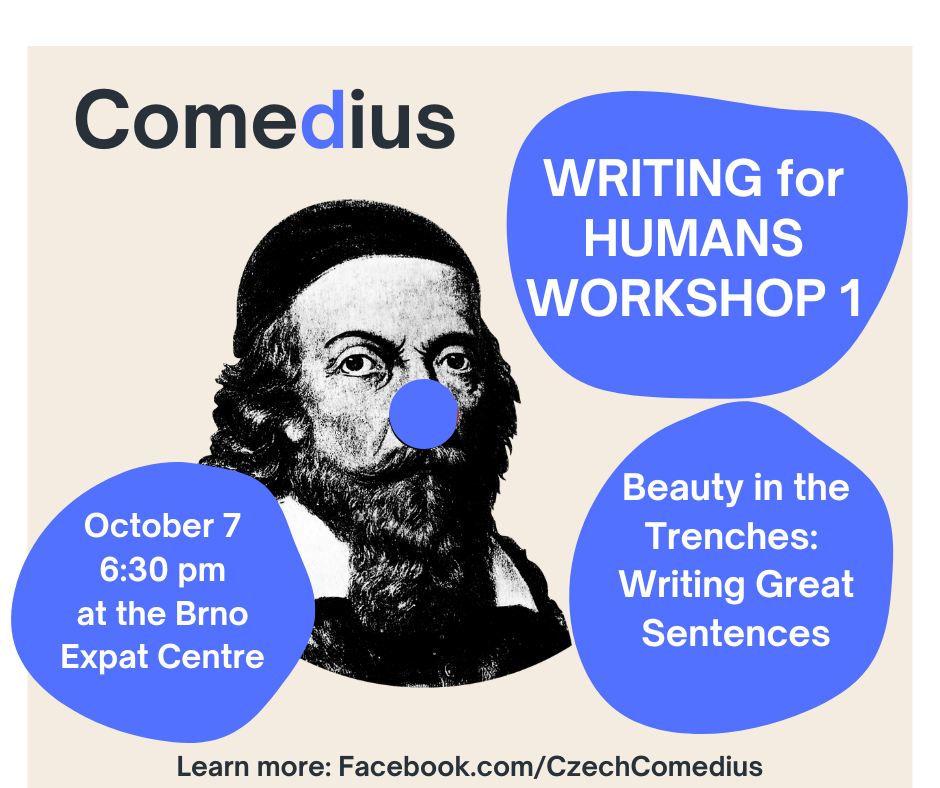 Comedius

WRITING for HUMANS WORKSHOP 1

October 7
6:30 pm
at the Brno
Expat Centre

Beauty in the Trenches: Writing Great Sentences

Learn more: Facebook.com/CzechComedius